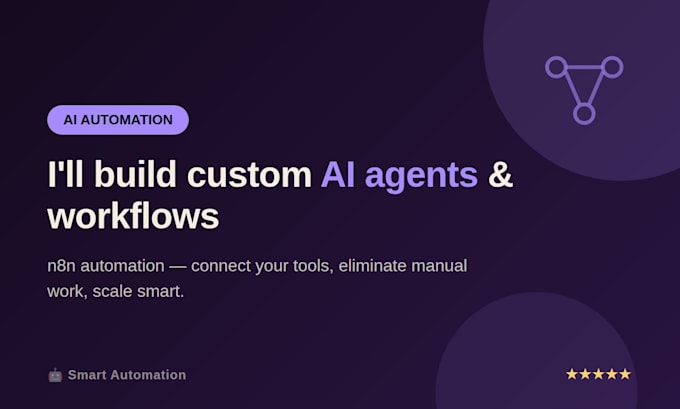 AI AUTOMATION

I'll build custom AI agents & workflows

n8n automation — connect your tools, eliminate manual work, scale smart.

🤖 Smart Automation

★★★★★